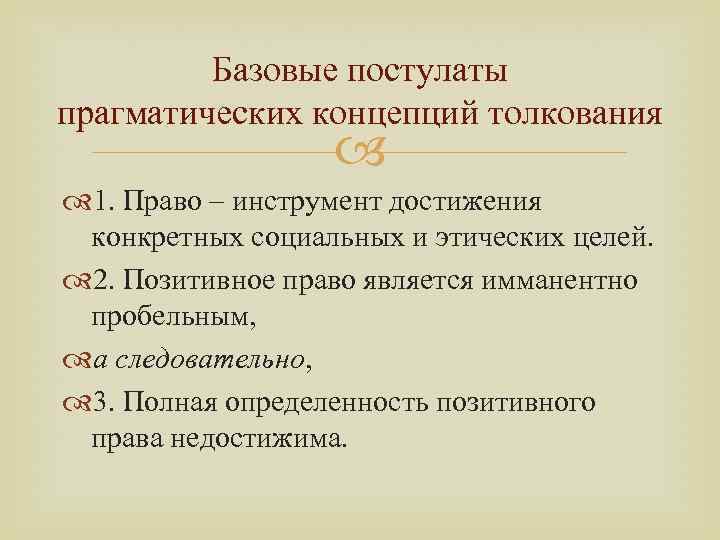 Базовые постулаты прагматических концепций толкования

1. Право – инструмент достижения конкретных социальных и этических целей.

2. Позитивное право является имманентно пробельным,

а следовательно,

3. Полная определенность позитивного права недостижима.